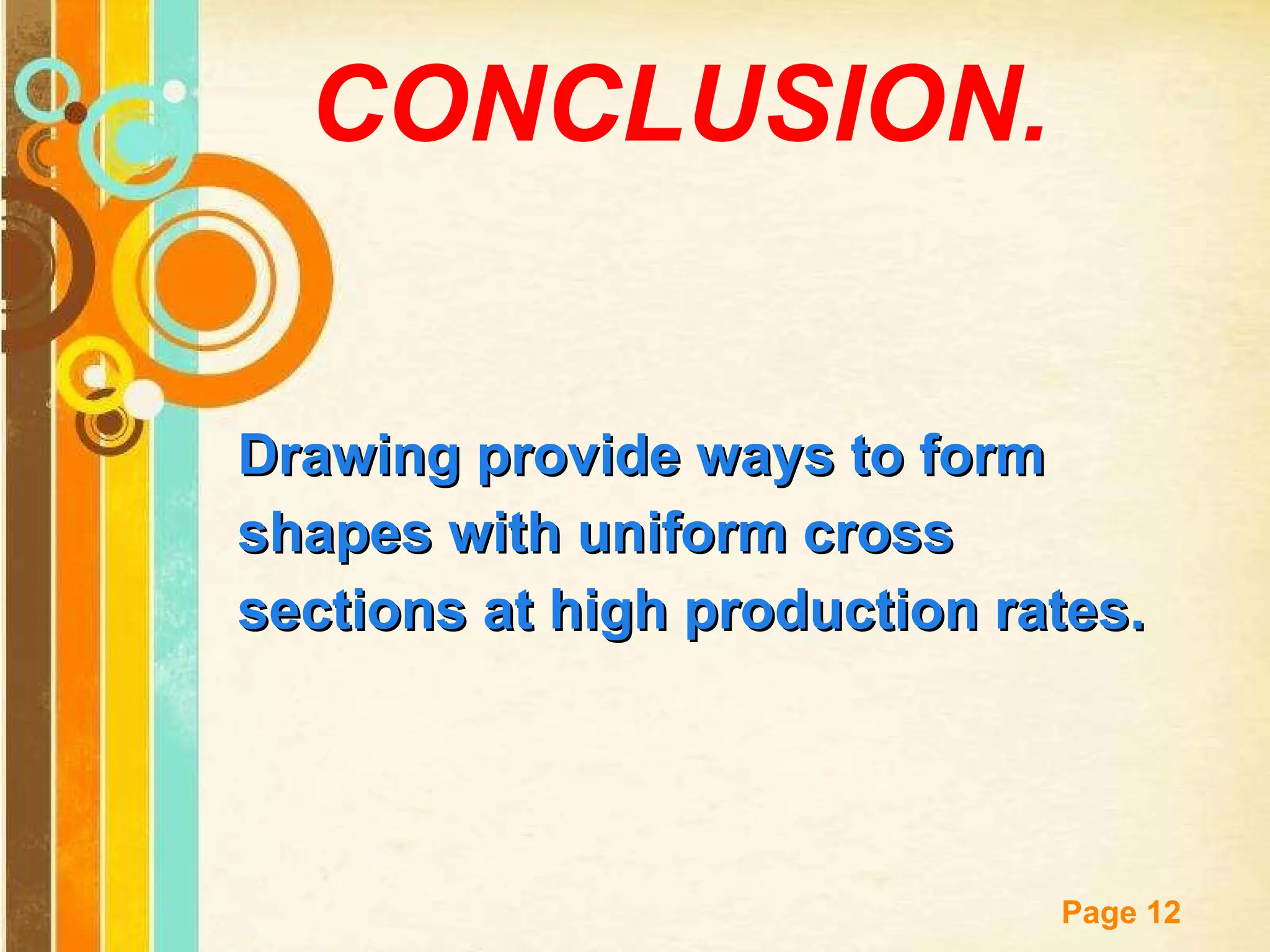 CONCLUSION.

Drawing provide ways to form shapes with uniform cross sections at high production rates.

Page 12